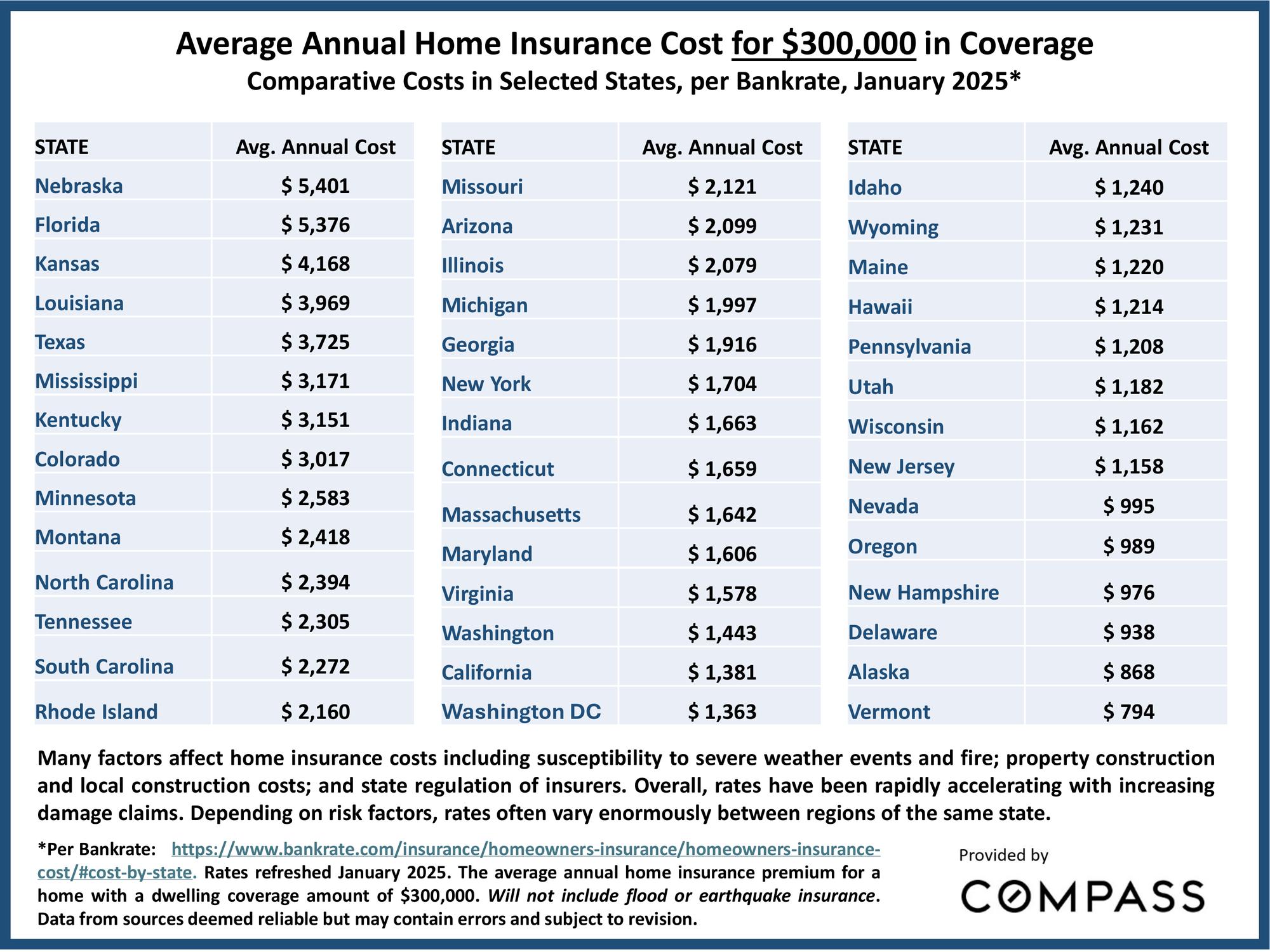 Average Annual Home Insurance Cost for \$300,000 in Coverage
Comparative Costs in Selected States, per Bankrate, January 2025*

| STATE | Avg. Annual Cost |
|---|---|
| Nebraska | \$ 5,401 |
| Florida | \$ 5,376 |
| Kansas | \$ 4,168 |
| Louisiana | \$ 3,969 |
| Texas | \$ 3,725 |
| Mississippi | \$ 3,171 |
| Kentucky | \$ 3,151 |
| Colorado | \$ 3,017 |
| Minnesota | \$ 2,583 |
| Montana | \$ 2,418 |
| North Carolina | \$ 2,394 |
| Tennessee | \$ 2,305 |
| South Carolina | \$ 2,272 |
| Rhode Island | \$ 2,160 |

| STATE | Avg. Annual Cost |
|---|---|
| Missouri | \$ 2,121 |
| Arizona | \$ 2,099 |
| Illinois | \$ 2,079 |
| Michigan | \$ 1,997 |
| Georgia | \$ 1,916 |
| New York | \$ 1,704 |
| Indiana | \$ 1,663 |
| Connecticut | \$ 1,659 |
| Massachusetts | \$ 1,642 |
| Maryland | \$ 1,606 |
| Virginia | \$ 1,578 |
| Washington | \$ 1,443 |
| California | \$ 1,381 |
| Washington DC | \$ 1,363 |

| STATE | Avg. Annual Cost |
|---|---|
| Idaho | \$ 1,240 |
| Wyoming | \$ 1,231 |
| Maine | \$ 1,220 |
| Hawaii | \$ 1,214 |
| Pennsylvania | \$ 1,208 |
| Utah | \$ 1,182 |
| Wisconsin | \$ 1,162 |
| New Jersey | \$ 1,158 |
| Nevada | \$ 995 |
| Oregon | \$ 989 |
| New Hampshire | \$ 976 |
| Delaware | \$ 938 |
| Alaska | \$ 868 |
| Vermont | \$ 794 |

Many factors affect home insurance costs including susceptibility to severe weather events and fire; property construction and local construction costs; and state regulation of insurers. Overall, rates have been rapidly accelerating with increasing damage claims. Depending on risk factors, rates often vary enormously between regions of the same state.

*Per Bankrate: https://www.bankrate.com/insurance/homeowners-insurance/homeowners-insurance-cost/#cost-by-state. Rates refreshed January 2025. The average annual home insurance premium for a home with a dwelling coverage amount of \$300,000. Will not include flood or earthquake insurance. Data from sources deemed reliable but may contain errors and subject to revision.

Provided by
COMPASS